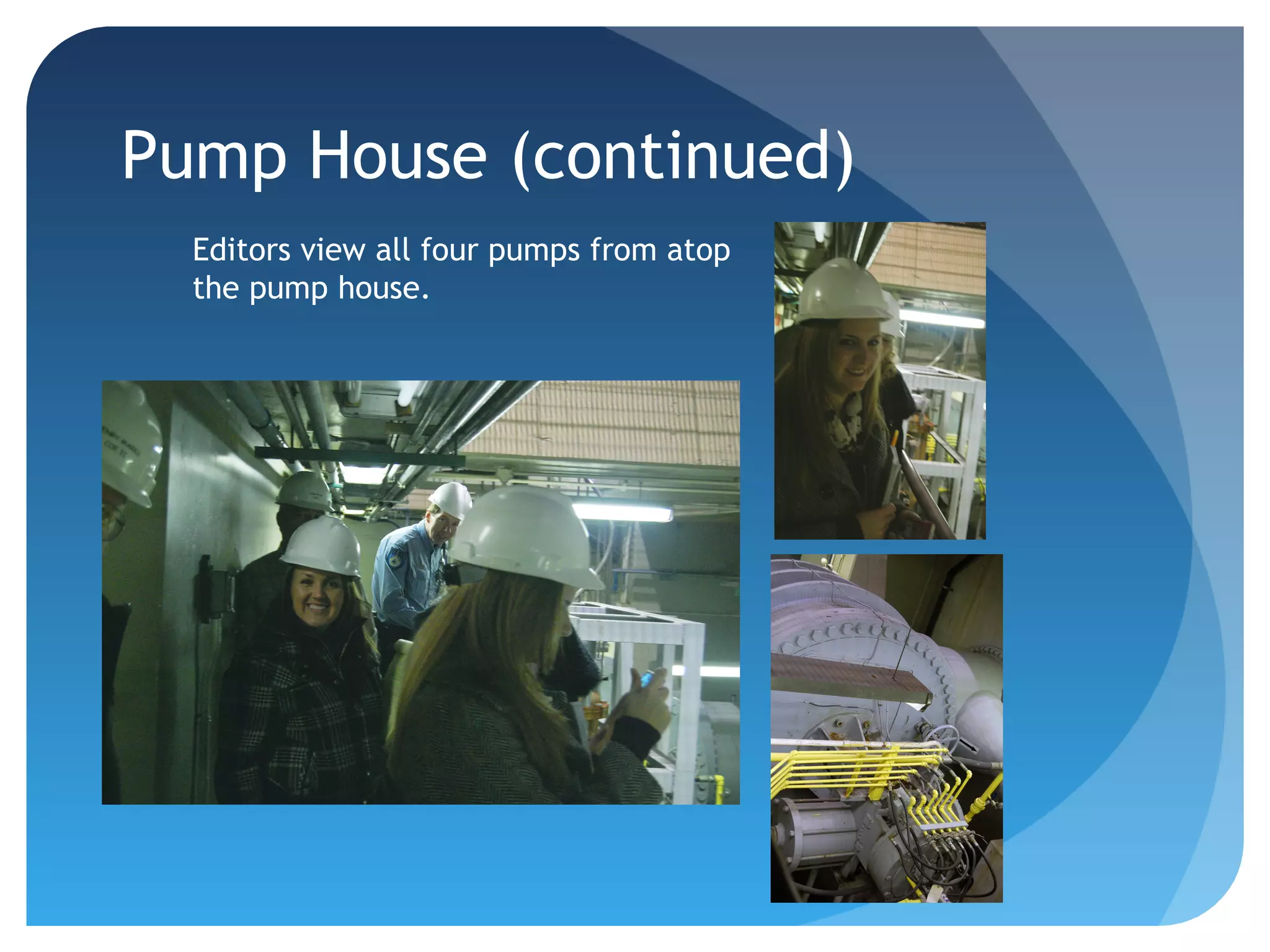 Pump House (continued)

Editors view all four pumps from atop the pump house.